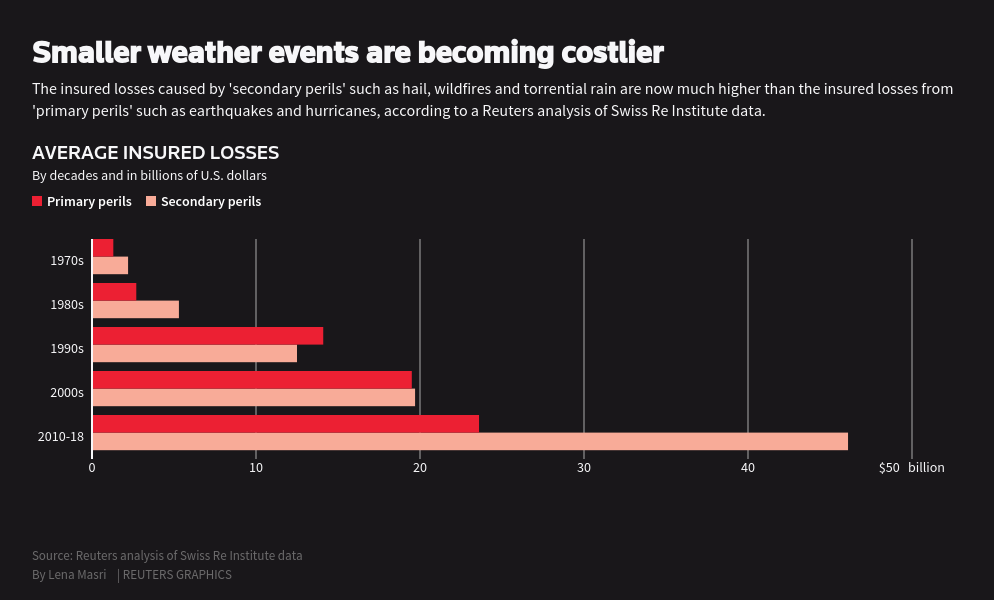 Smaller weather events are becoming costlier

The insured losses caused by 'secondary perils' such as hail, wildfires and torrential rain are now much higher than the insured losses from 'primary perils' such as earthquakes and hurricanes, according to a Reuters analysis of Swiss Re Institute data.

AVERAGE INSURED LOSSES

By decades and in billions of U.S. dollars

Primary perils Secondary perils

1970s
1980s
1990s
2000s
2010-18

0 10 20 30 40 $50 billion

Source: Reuters analysis of Swiss Re Institute data
By Lena Masri | REUTERS GRAPHICS